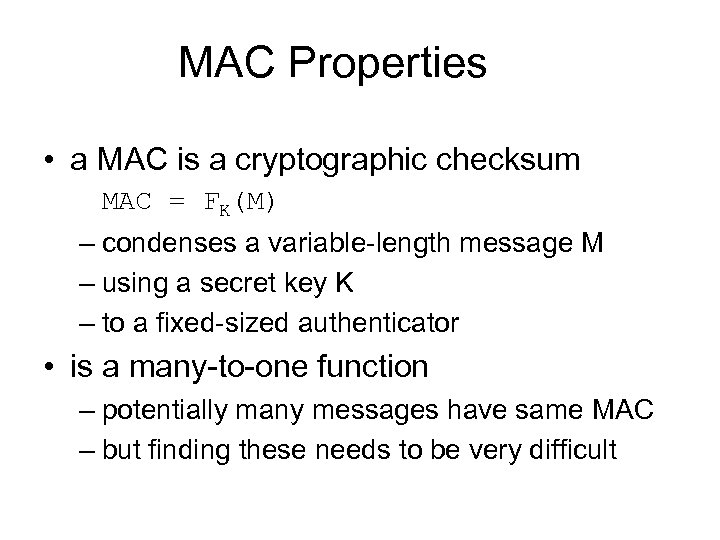 MAC Properties

• a MAC is a cryptographic checksum

$MAC = F_K(M)$

– condenses a variable-length message M
– using a secret key K
– to a fixed-sized authenticator

• is a many-to-one function

– potentially many messages have same MAC
– but finding these needs to be very difficult